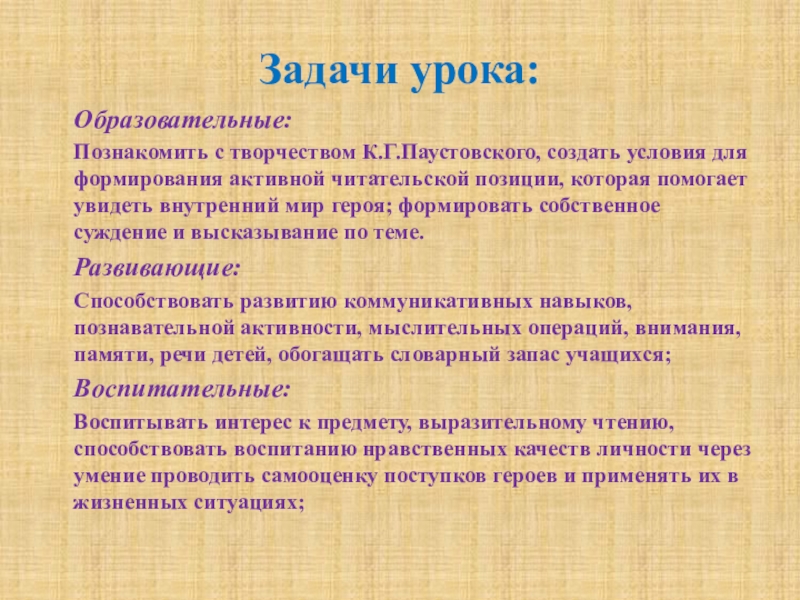 Задачи урока:

Образовательные:

Познакомить с творчеством К.Г.Паустовского, создать условия для формирования активной читательской позиции, которая помогает увидеть внутренний мир героя; формировать собственное суждение и высказывание по теме.

Развивающие:

Способствовать развитию коммуникативных навыков, познавательной активности, мыслительных операций, внимания, памяти, речи детей, обогащать словарный запас учащихся;

Воспитательные:

Воспитывать интерес к предмету, выразительному чтению, способствовать воспитанию нравственных качеств личности через умение проводить самооценку поступков героев и применять их в жизненных ситуациях;